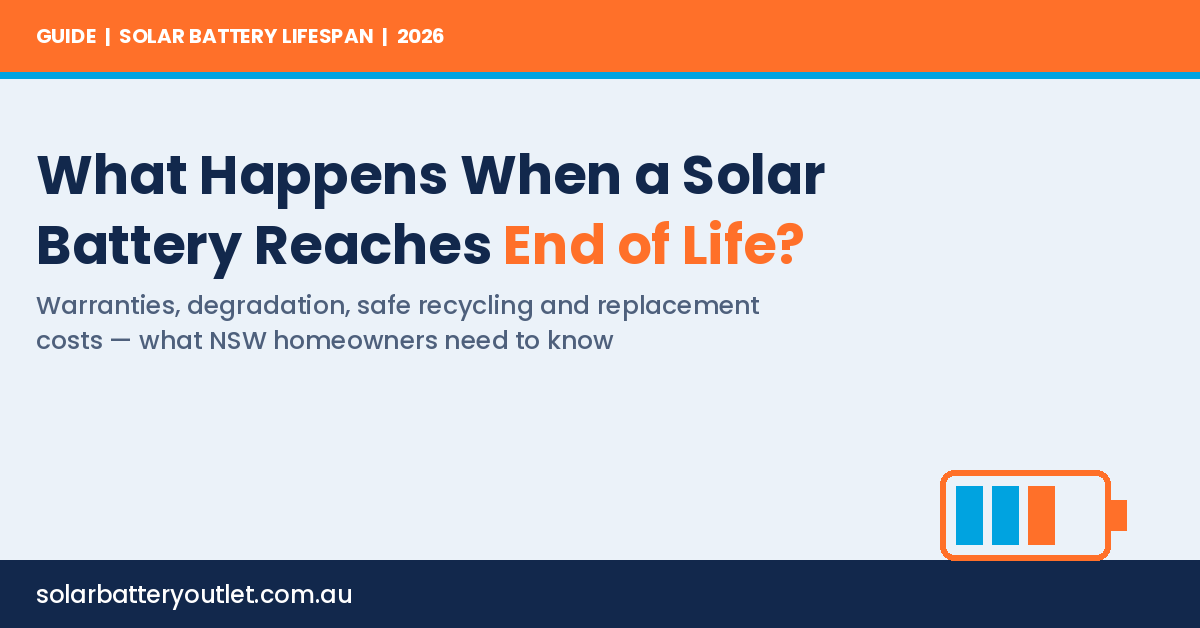 GUIDE | SOLAR BATTERY LIFESPAN | 2026

What Happens When a Solar Battery Reaches End of Life?

Warranties, degradation, safe recycling and replacement costs — what NSW homeowners need to know

solarbatteryoutlet.com.au